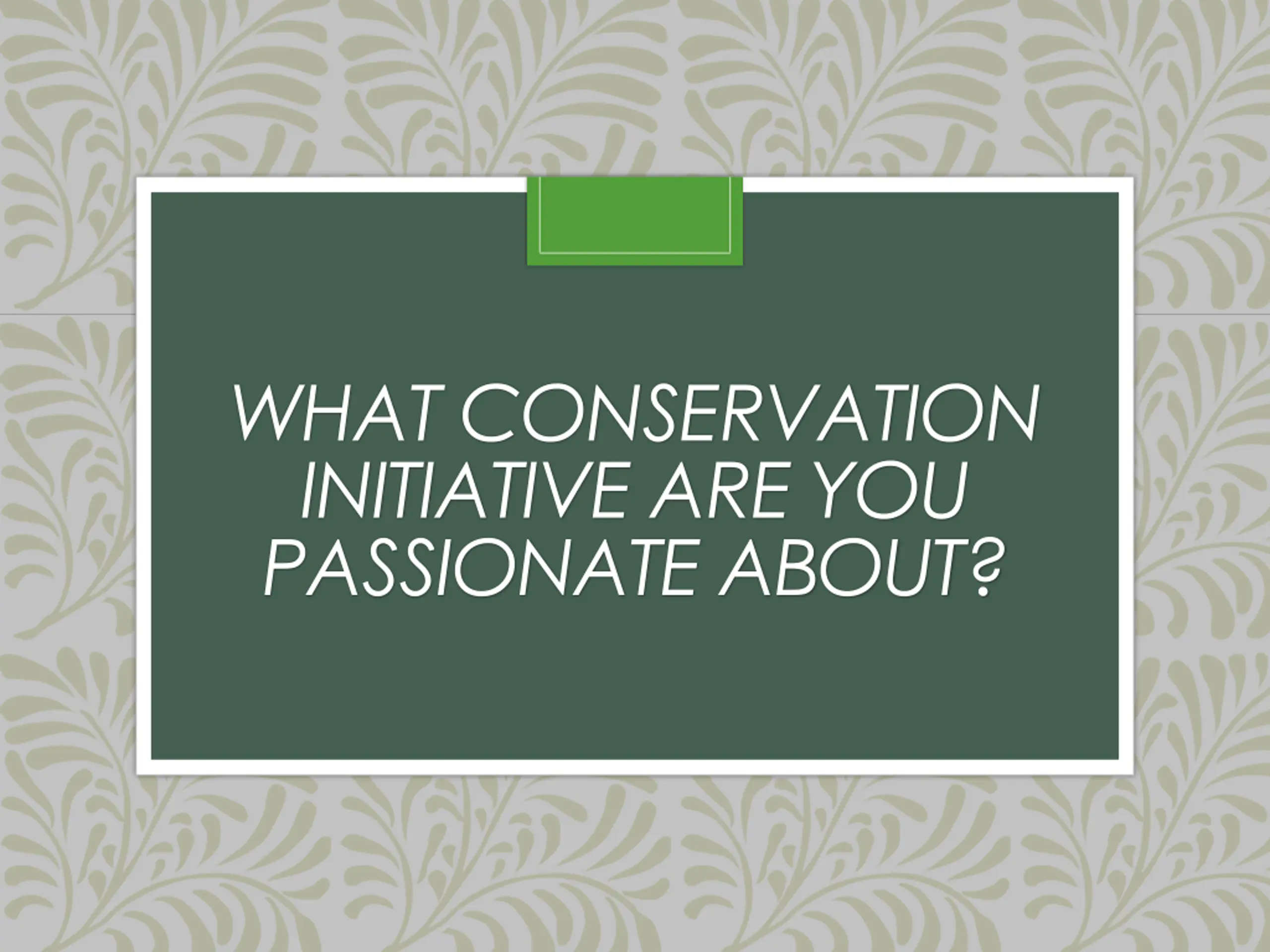 WHAT CONSERVATION INITIATIVE ARE YOU PASSIONATE ABOUT?